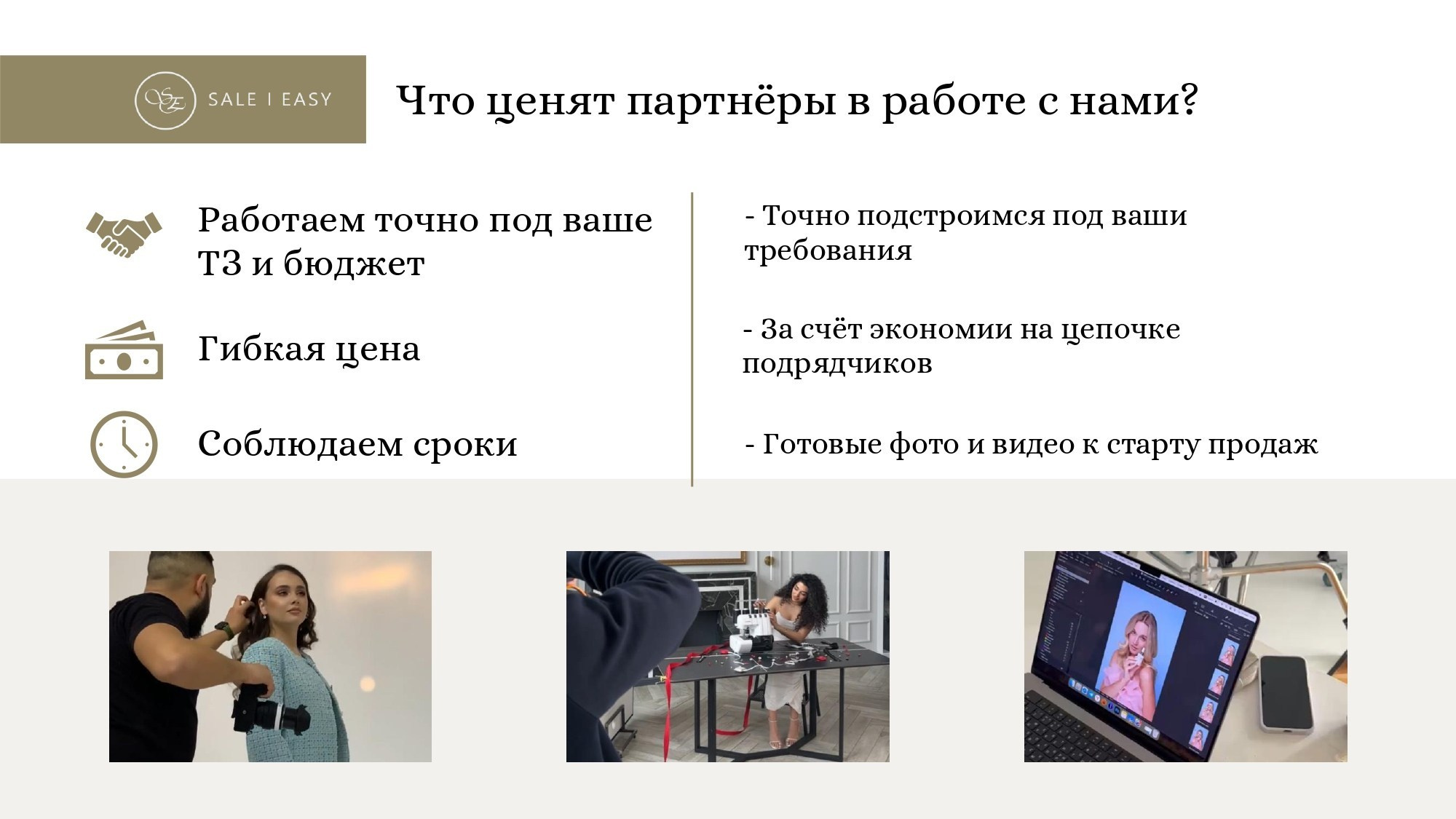 SE SALE I EASY

Что ценят партнёры в работе с нами?

Работаем точно под ваше ТЗ и бюджет

Гибкая цена

Соблюдаем сроки

- Точно подстроимся под ваши требования

- За счёт экономии на цепочке подрядчиков

- Готовые фото и видео к старту продаж